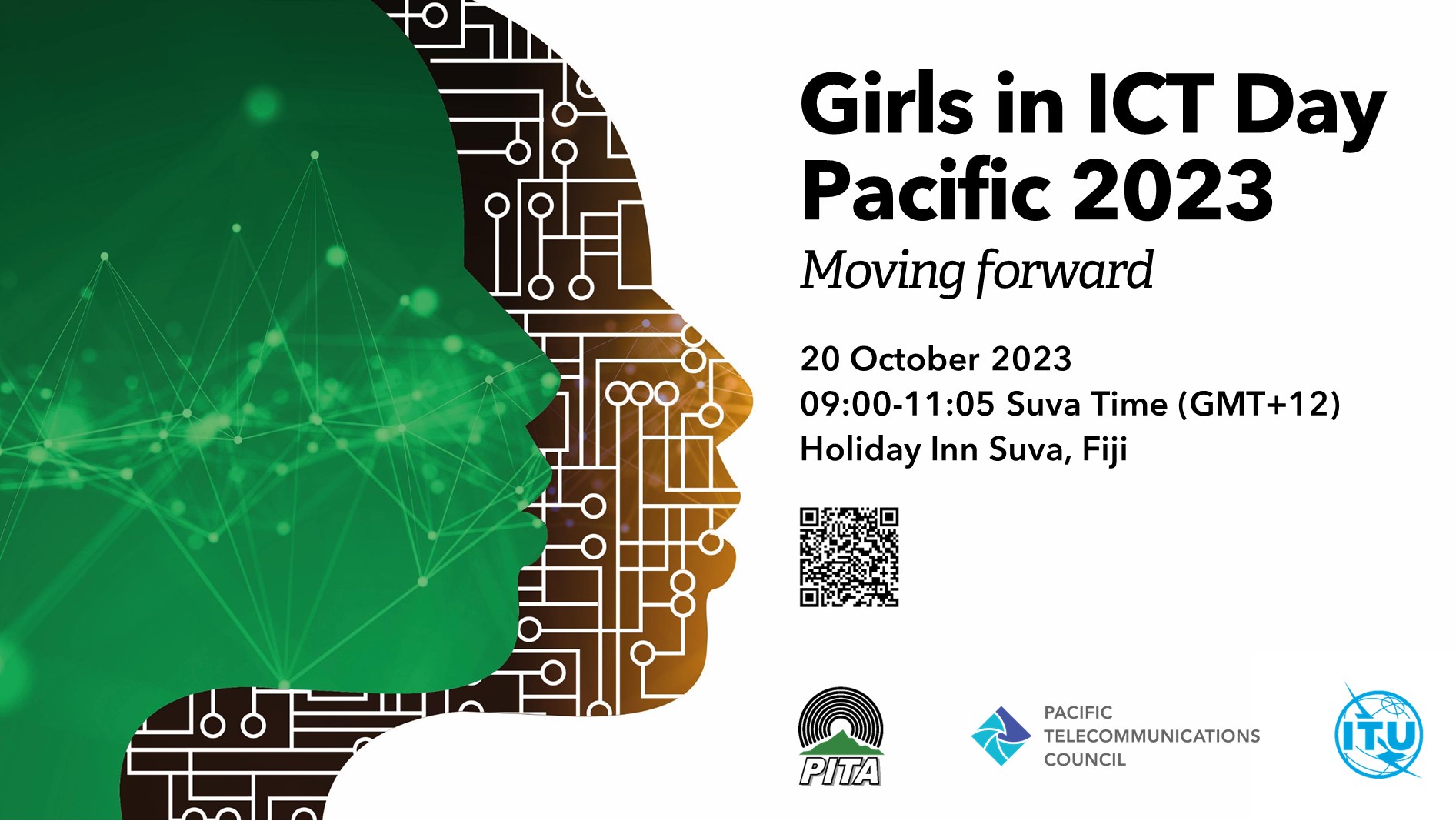 Girls in ICT Day Pacific 2023

Moving forward

20 October 2023
09:00-11:05 Suva Time (GMT+12)
Holiday Inn Suva, Fiji

PITA

PACIFIC TELECOMMUNICATIONS COUNCIL

ITU